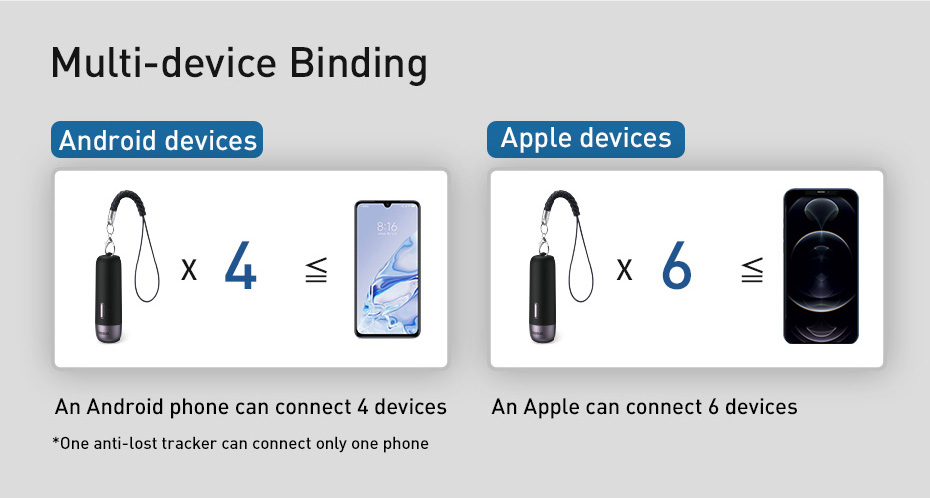 Multi-device Binding

Android devices

x 4 ≦

8:16

An Android phone can connect 4 devices

*One anti-lost tracker can connect only one phone

Apple devices

x 6 ≦

An Apple can connect 6 devices